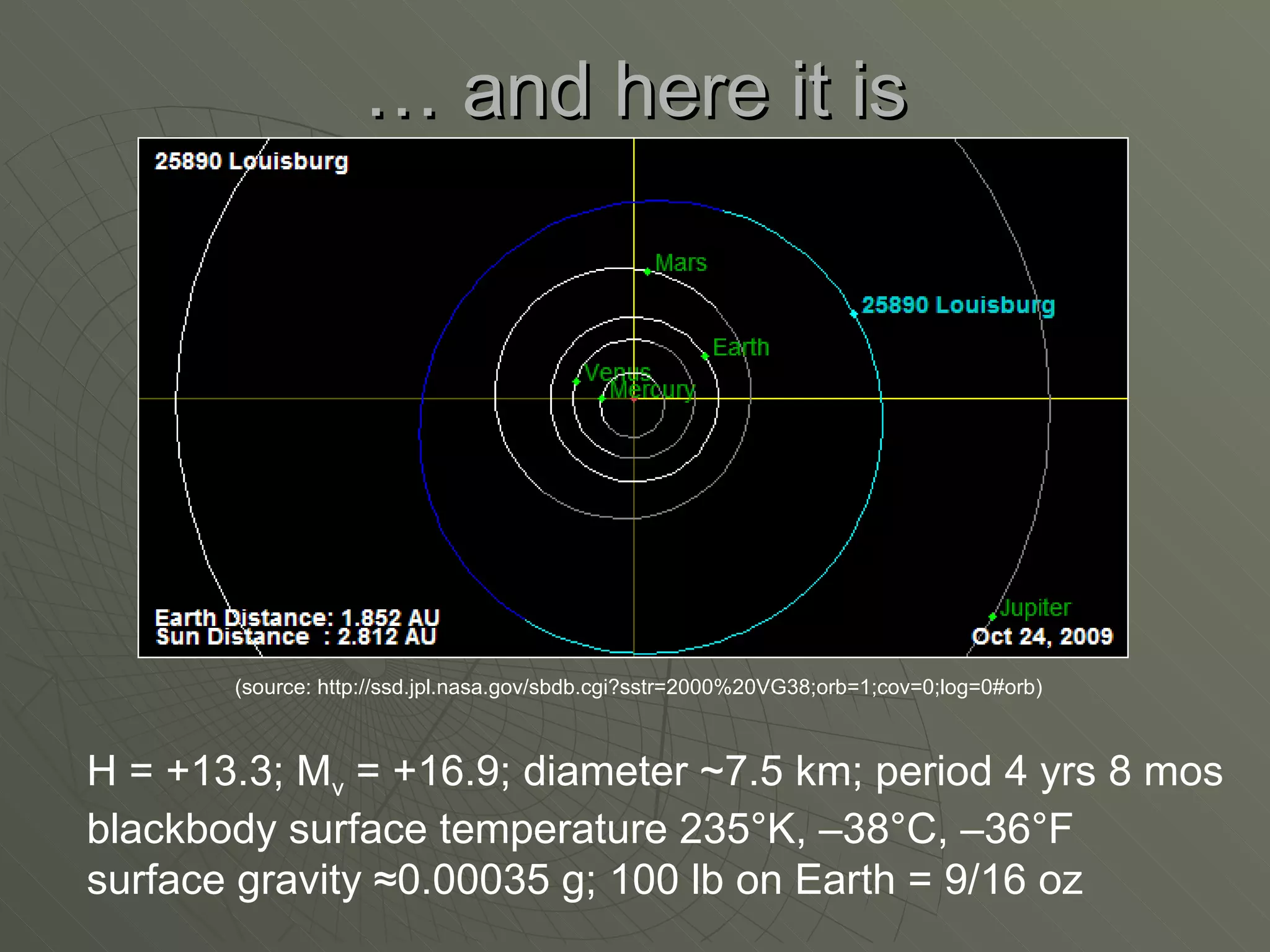 … and here it is

25890 Louisburg

Mars

25890 Louisburg

Earth

Venus

Mercury

Jupiter

Earth Distance: 1.852 AU
Sun Distance : 2.812 AU

Oct 24, 2009

(source: http://ssd.jpl.nasa.gov/sbdb.cgi?sstr=2000%20VG38;orb=1;cov=0;log=0#orb)

H = +13.3; $M_v$ = +16.9; diameter ~7.5 km; period 4 yrs 8 mos
blackbody surface temperature 235°K, –38°C, –36°F
surface gravity ≈0.00035 g; 100 lb on Earth = 9/16 oz